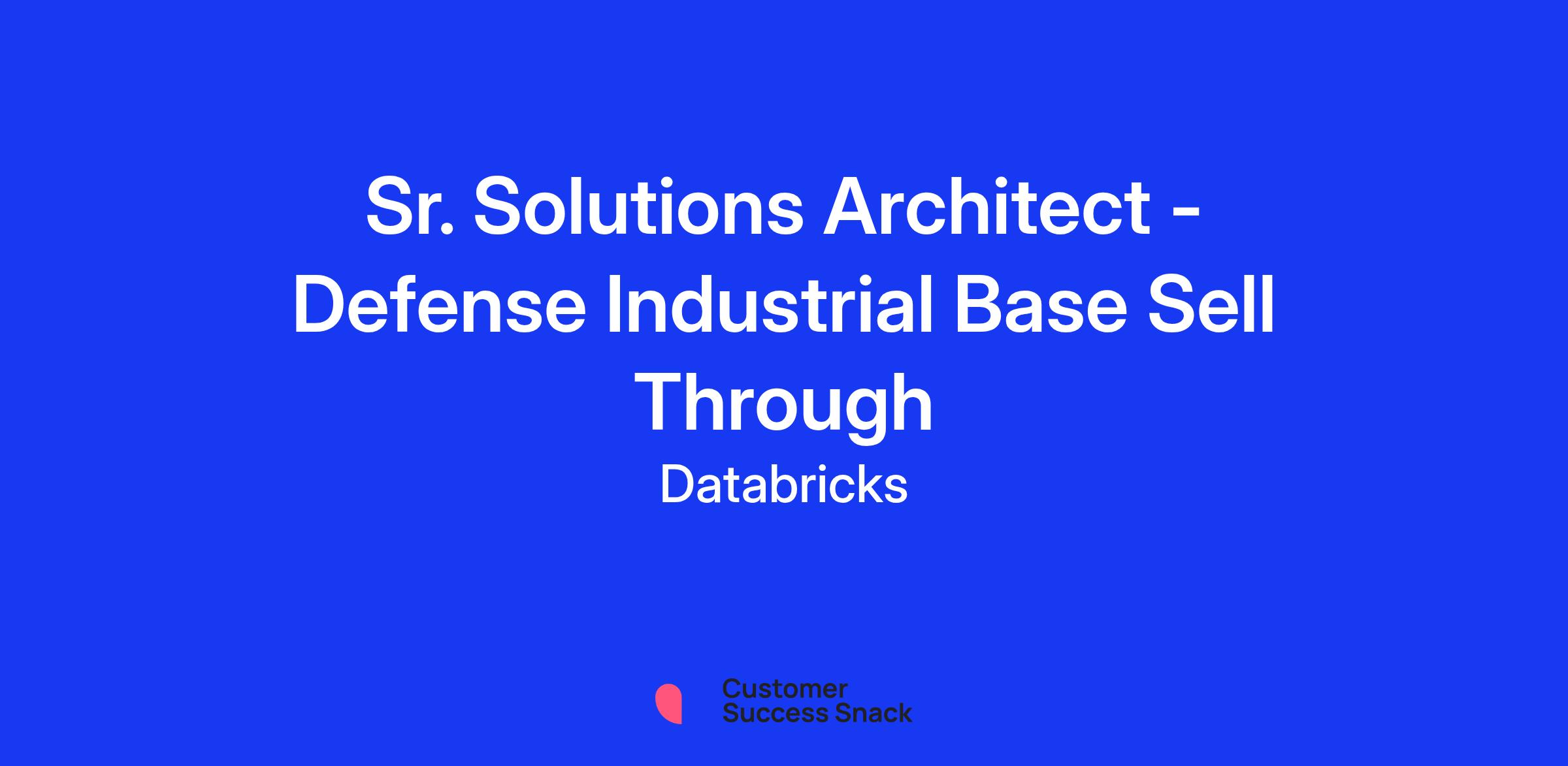 Sr. Solutions Architect - Defense Industrial Base Sell Through

Databricks

Customer
Success Snack